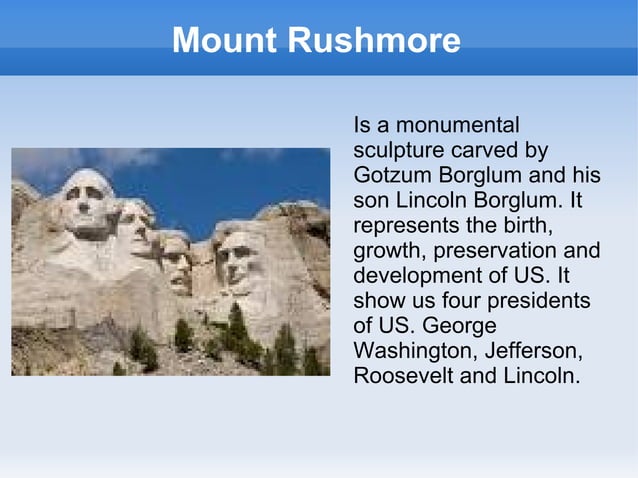 Mount Rushmore

Is a monumental sculpture carved by Gotzum Borglum and his son Lincoln Borglum. It represents the birth, growth, preservation and development of US. It show us four presidents of US. George Washington, Jefferson, Roosevelt and Lincoln.